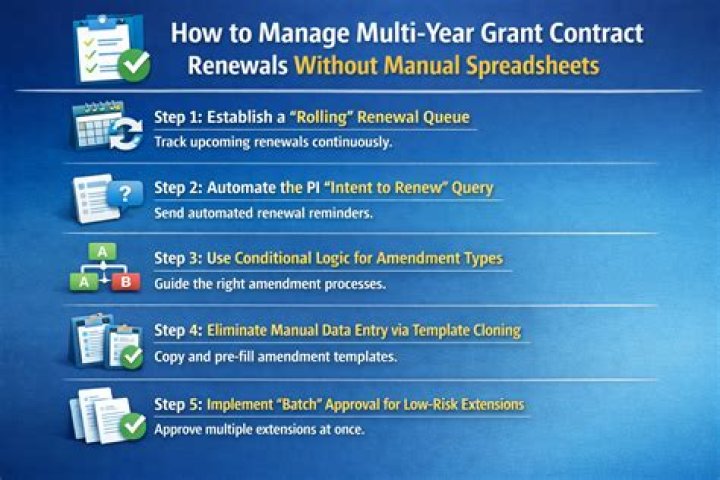 How to Manage Multi-Year Grant Contract Renewals Without Manual Spreadsheets

Step 1: Establish a "Rolling" Renewal Queue
Track upcoming renewals continuously.

Step 2: Automate the PI "Intent to Renew" Query
Send automated renewal reminders.

A
A B
Step 3: Use Conditional Logic for Amendment Types
Guide the right amendment processes.

Step 4: Eliminate Manual Data Entry via Template Cloning
Copy and pre-fill amendment templates.

Step 5: Implement "Batch" Approval for Low-Risk Extensions
Approve multiple extensions at once.